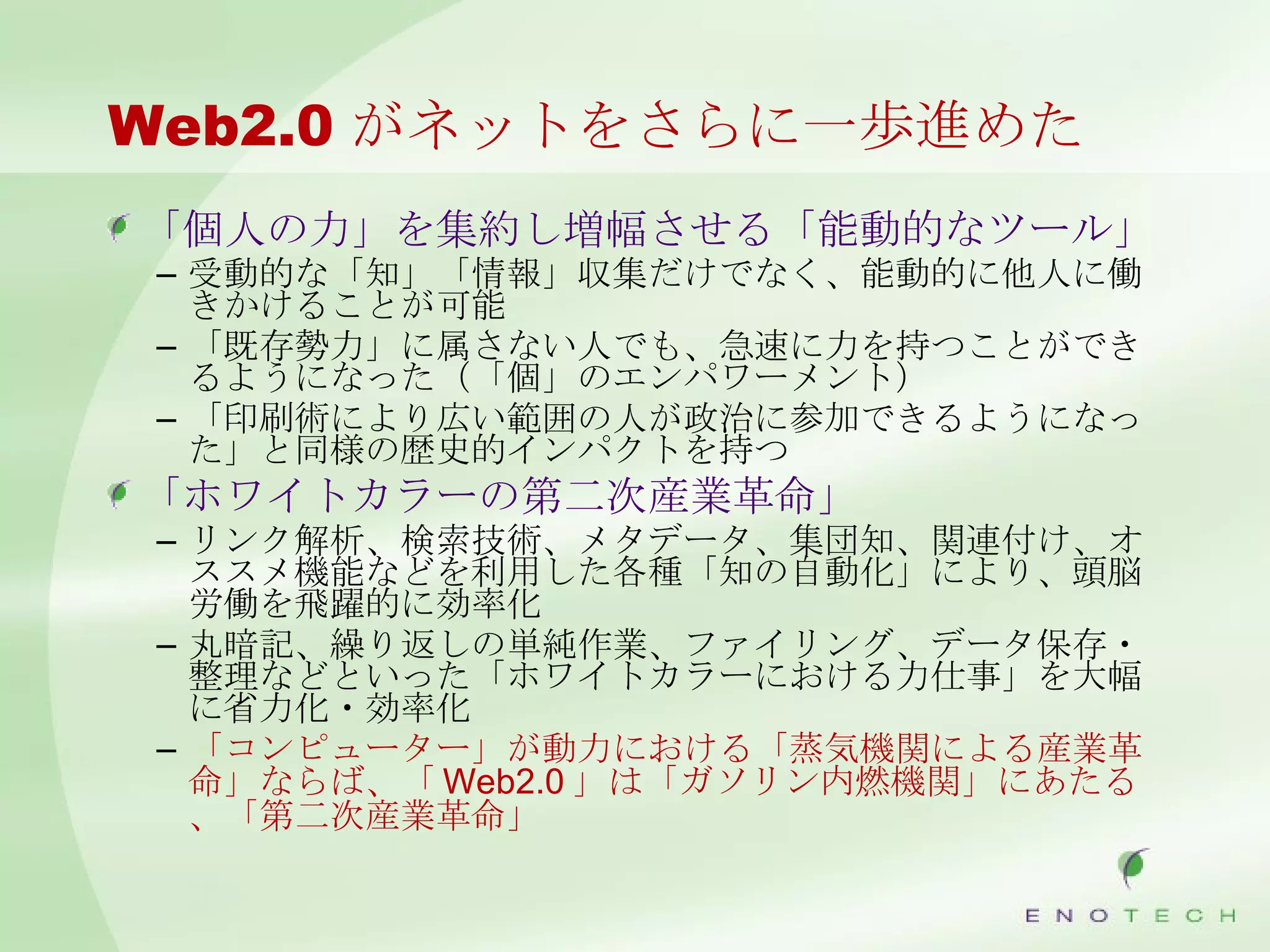 Web2.0 がネットをさらに一歩進めた

「個人の力」を集約し増幅させる「能動的なツール」

– 受動的な「知」「情報」収集だけでなく、能動的に他人に働きかけることが可能

– 「既存勢力」に属さない人でも、急速に力を持つことができるようになった（「個」のエンパワーメント）

– 「印刷術により広い範囲の人が政治に参加できるようになった」と同様の歴史的インパクトを持つ

「ホワイトカラーの第二次産業革命」

– リンク解析、検索技術、メタデータ、集団知、関連付け、オススメ機能などを利用した各種「知の自動化」により、頭脳労働を飛躍的に効率化

– 丸暗記、繰り返しの単純作業、ファイリング、データ保存・整理などといった「ホワイトカラーにおける力仕事」を大幅に省力化・効率化

– 「コンピューター」が動力における「蒸気機関による産業革命」ならば、「Web2.0」は「ガソリン内燃機関」にあたる、「第二次産業革命」

ENOTECH